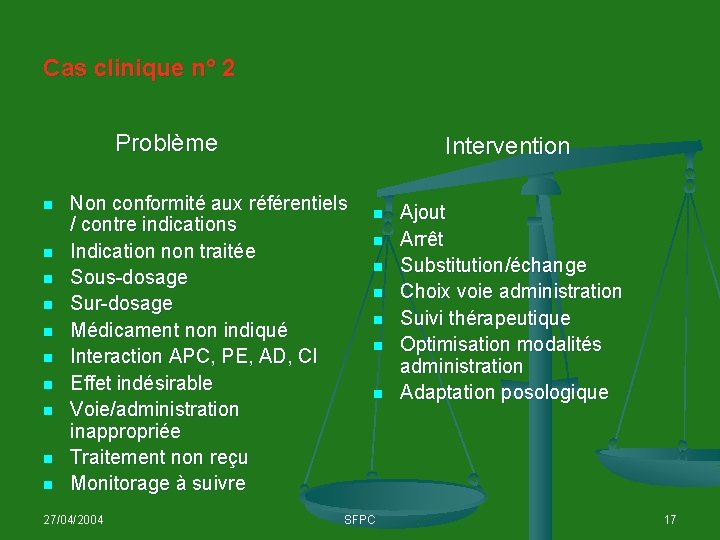 Cas clinique n° 2

Problème

- Non conformité aux référentiels / contre indications
- Indication non traitée
- Sous-dosage
- Sur-dosage
- Médicament non indiqué
- Interaction APC, PE, AD, CI
- Effet indésirable
- Voie/administration inappropriée
- Traitement non reçu
- Monitorage à suivre

Intervention

- Ajout
- Arrêt
- Substitution/échange
- Choix voie administration
- Suivi thérapeutique
- Optimisation modalités administration
- Adaptation posologique

27/04/2004

SFPC

17